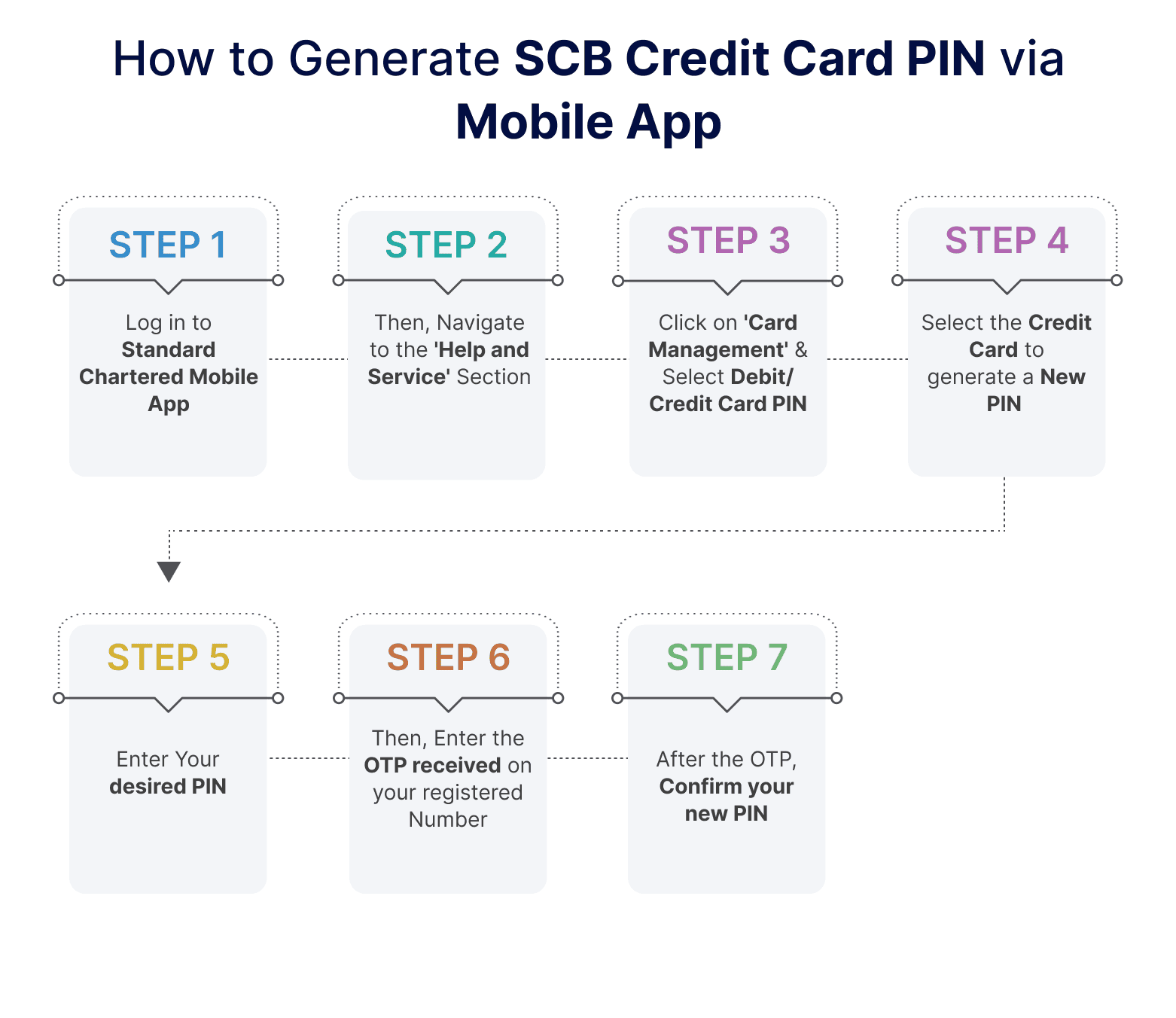 How to Generate SCB Credit Card PIN via Mobile App

STEP 1

Log in to Standard Chartered Mobile App

STEP 2

Then, Navigate to the 'Help and Service' Section

STEP 3

Click on 'Card Management' & Select Debit/ Credit Card PIN

STEP 4

Select the Credit Card to generate a New PIN

STEP 5

Enter Your desired PIN

STEP 6

Then, Enter the OTP received on your registered Number

STEP 7

After the OTP, Confirm your new PIN